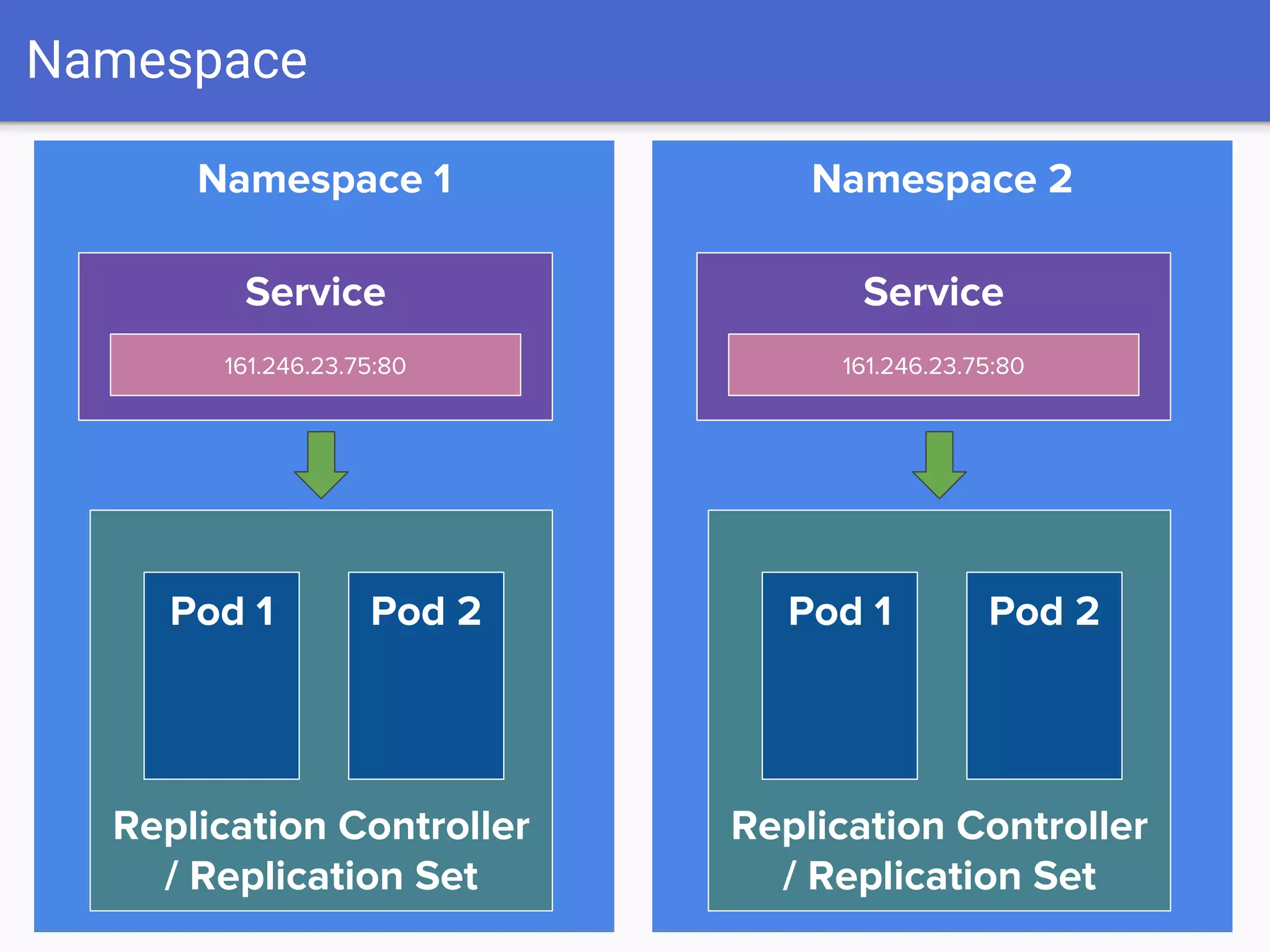 Namespace

Namespace 1

Service

161.246.23.75:80

Pod 1

Pod 2

Replication Controller / Replication Set

Namespace 2

Service

161.246.23.75:80

Pod 1

Pod 2

Replication Controller / Replication Set